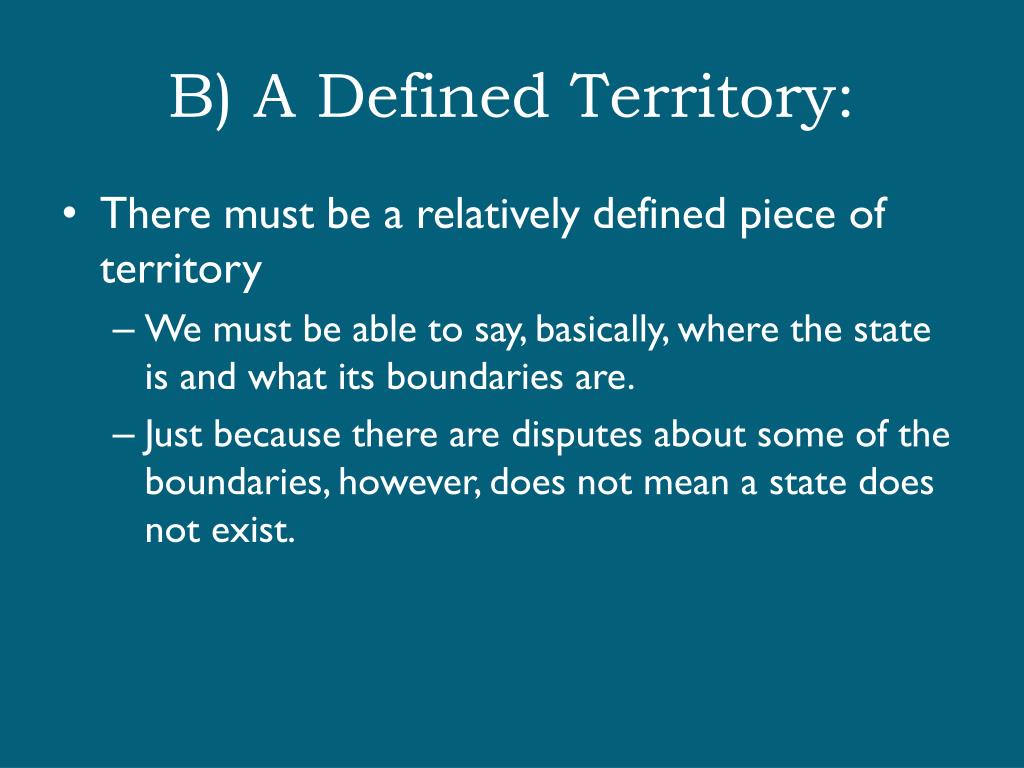 B) A Defined Territory:

• There must be a relatively defined piece of territory

– We must be able to say, basically, where the state is and what its boundaries are.

– Just because there are disputes about some of the boundaries, however, does not mean a state does not exist.